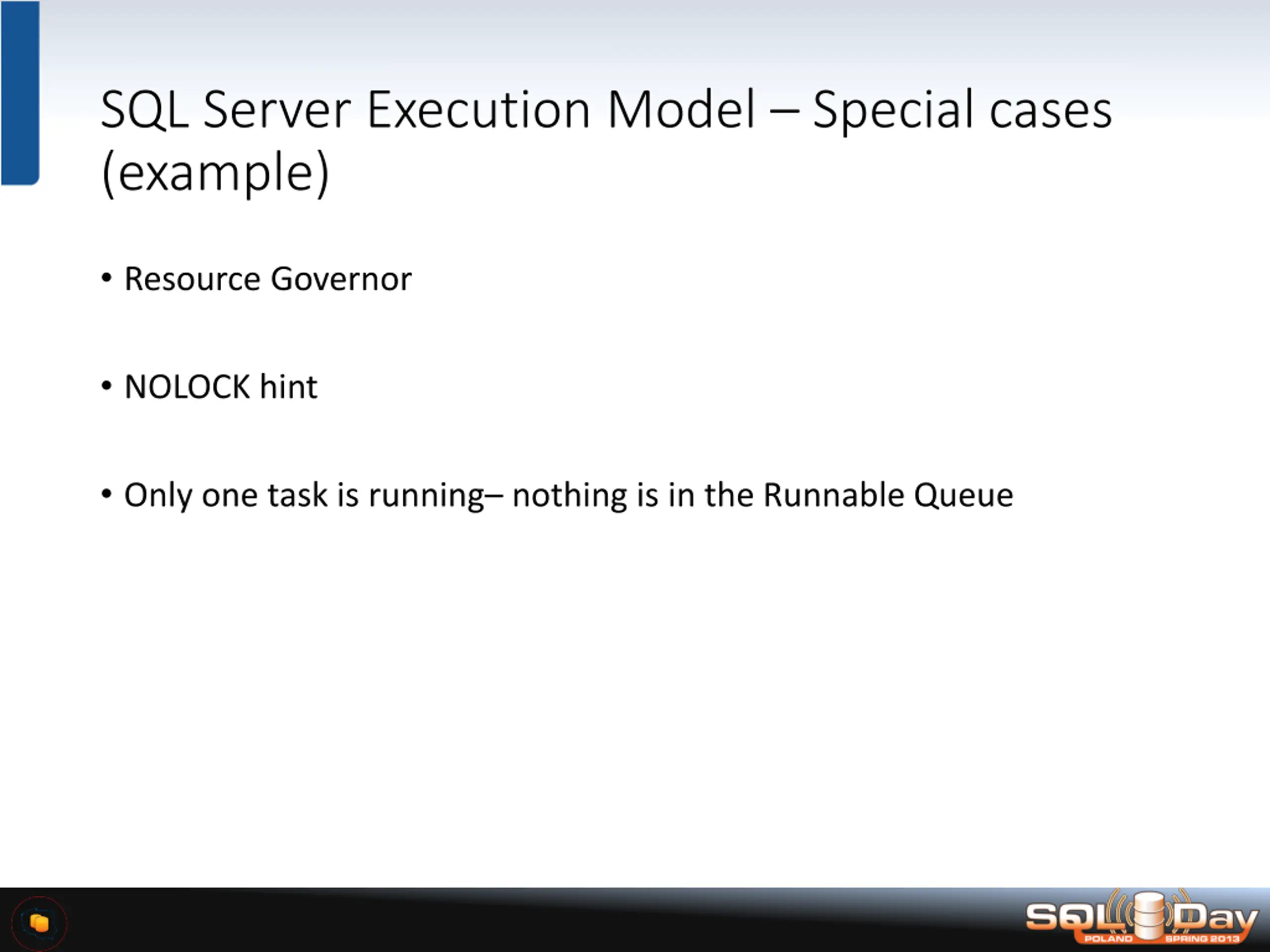 SQL Server Execution Model – Special cases (example)

• Resource Governor

• NOLOCK hint

• Only one task is running– nothing is in the Runnable Queue

SQL Day
POLAND SPRING 2013